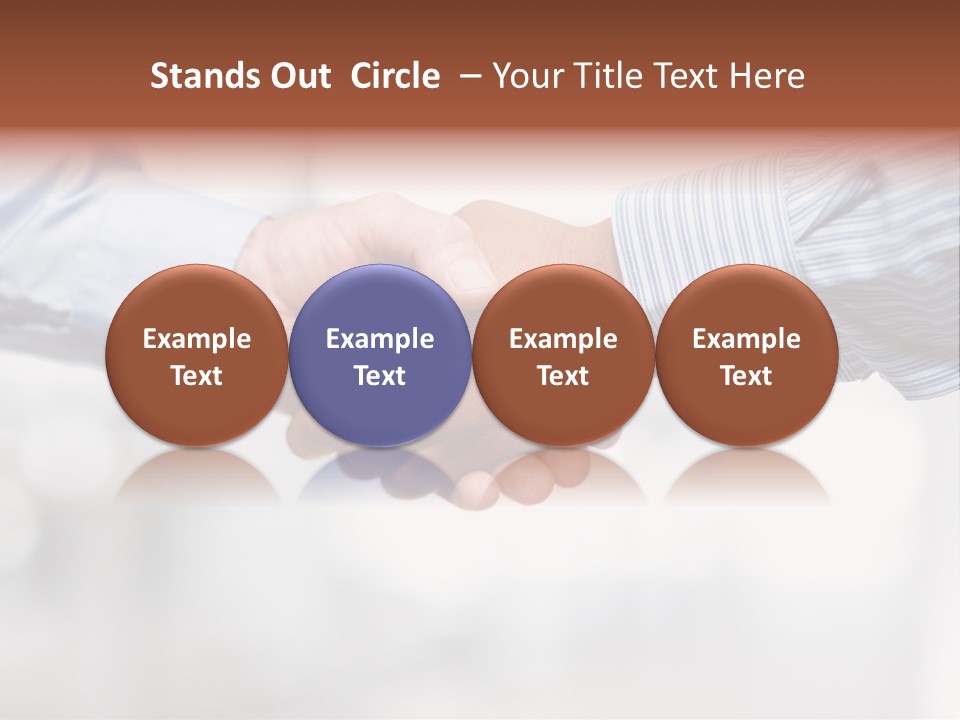 Stands Out Circle – Your Title Text Here

Example Text

Example Text

Example Text

Example Text